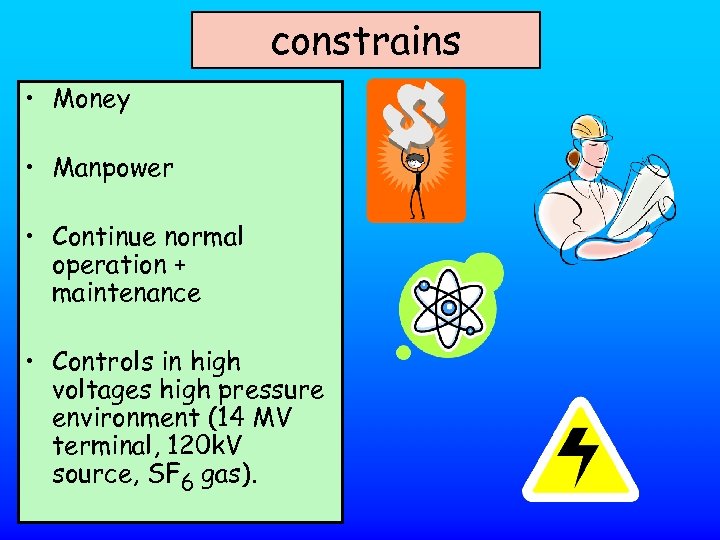 constrains

• Money

• Manpower

• Continue normal operation + maintenance

• Controls in high voltages high pressure environment (14 MV terminal, 120kV source, $SF_6$ gas).

$